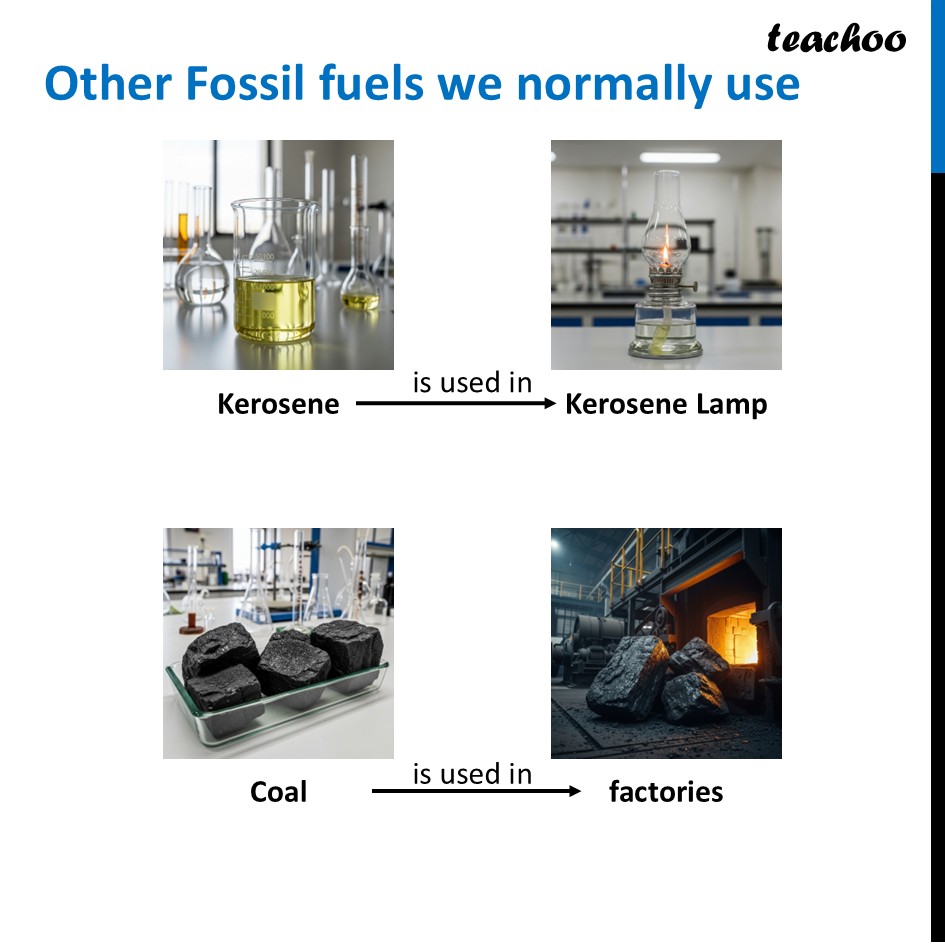 teachoo

Other Fossil fuels we normally use

Kerosene is used in Kerosene Lamp

Coal is used in factories